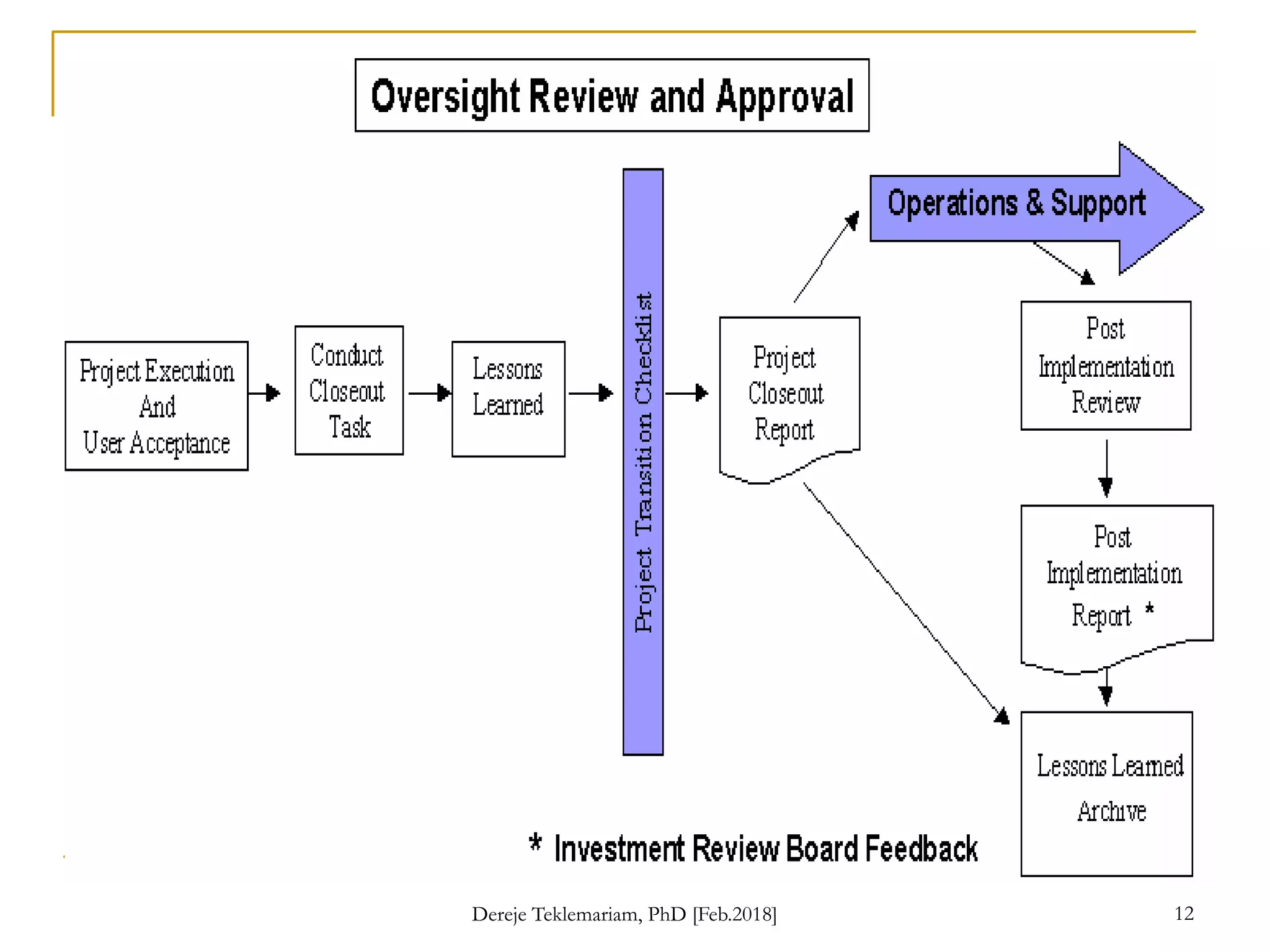 Oversight Review and Approval

Project Execution And User Acceptance

Conduct Closeout Task

Lessons Learned

Project Transition Checklist

Project Closeout Report

Operations & Support

Post Implementation Review

Post Implementation Report *

Lessons Learned Archive

* Investment Review Board Feedback

Dereje Teklemariam, PhD [Feb.2018]

12